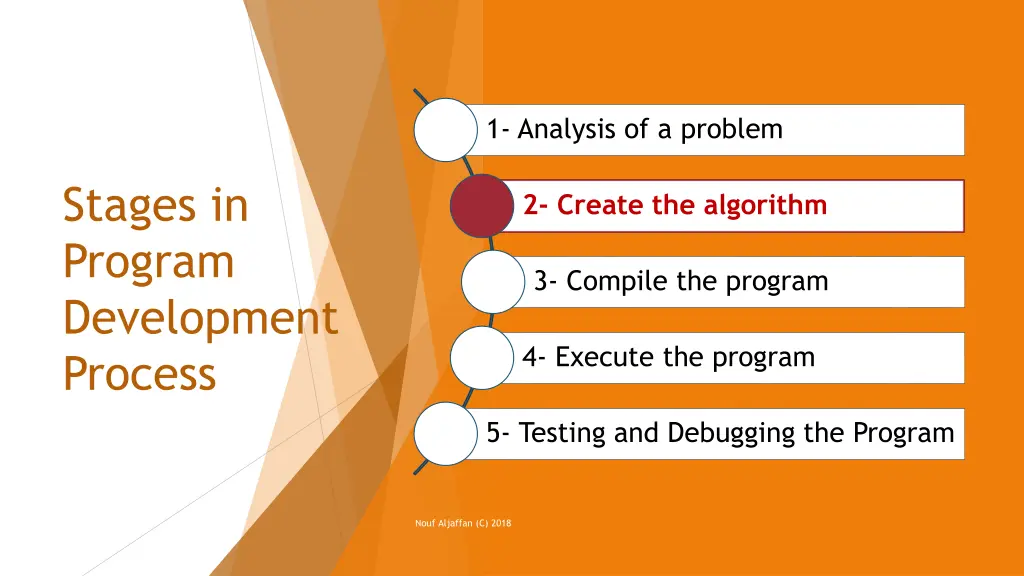 Stages in Program Development Process

1- Analysis of a problem

2- Create the algorithm

3- Compile the program

4- Execute the program

5- Testing and Debugging the Program

Nouf Aljaffan (C) 2018